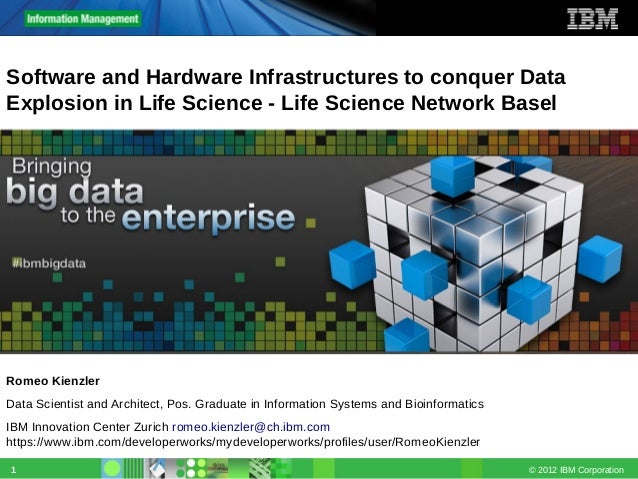 Information Management

IBM

Software and Hardware Infrastructures to conquer Data Explosion in Life Science - Life Science Network Basel

Bringing big data to the enterprise

#ibmbigdata

Romeo Kienzler

Data Scientist and Architect, Pos. Graduate in Information Systems and Bioinformatics

IBM Innovation Center Zurich romeo.kienzler@ch.ibm.com
https://www.ibm.com/developerworks/mydeveloperworks/profiles/user/RomeoKienzler

1

© 2012 IBM Corporation